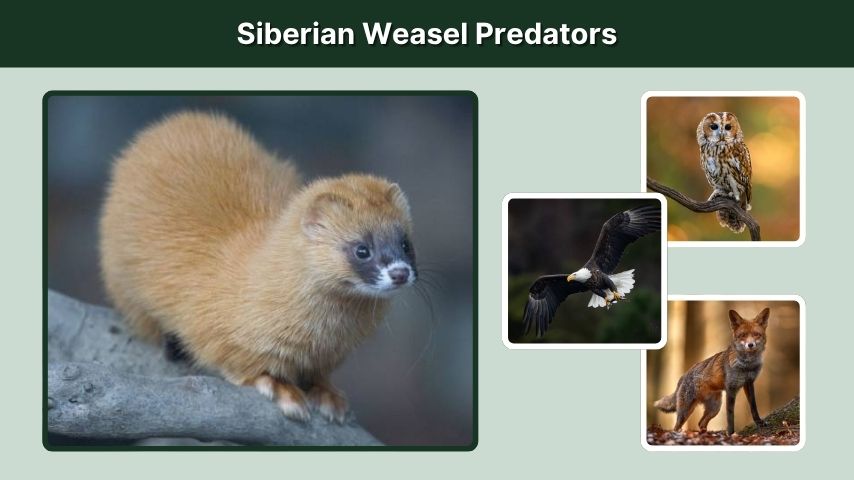 Siberian Weasel Predators